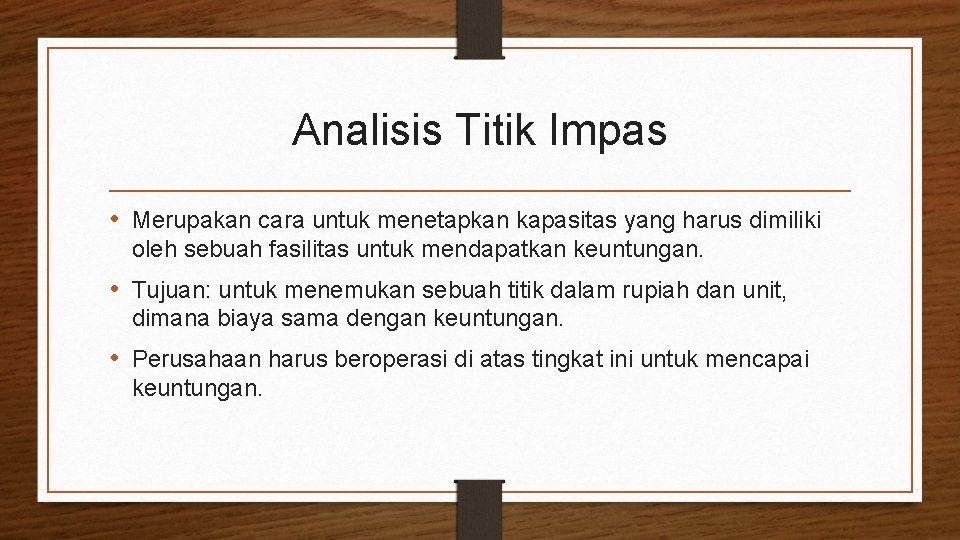 Analisis Titik Impas

• Merupakan cara untuk menetapkan kapasitas yang harus dimiliki oleh sebuah fasilitas untuk mendapatkan keuntungan.

• Tujuan: untuk menemukan sebuah titik dalam rupiah dan unit, dimana biaya sama dengan keuntungan.

• Perusahaan harus beroperasi di atas tingkat ini untuk mencapai keuntungan.